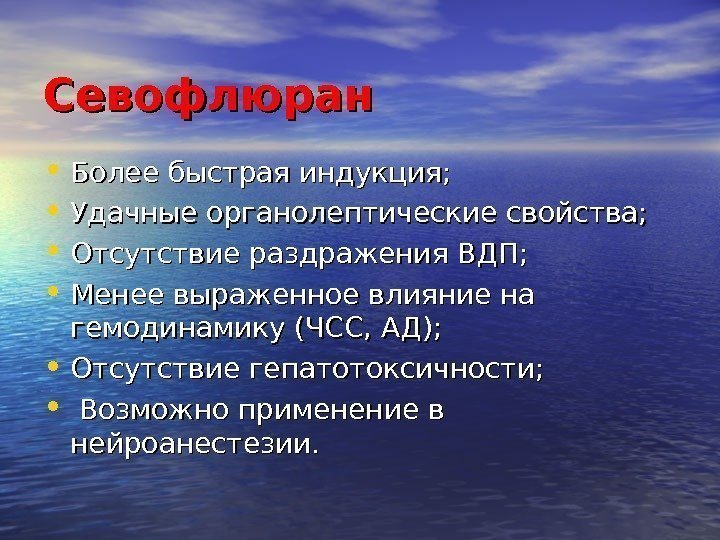 Севофлюран

• Более быстрая индукция;
• Удачные органолептические свойства;
• Отсутствие раздражения ВДП;
• Менее выраженное влияние на гемодинамику (ЧСС, АД);
• Отсутствие гепатотоксичности;
• Возможно применение в нейроанестезии.